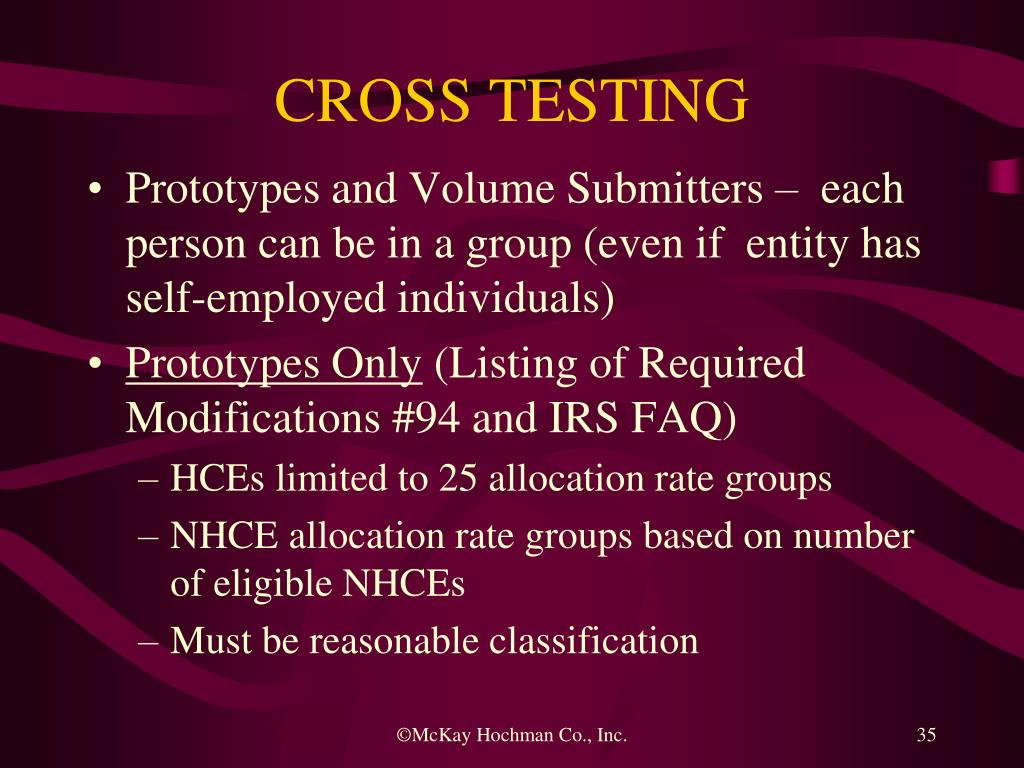 CROSS TESTING

• Prototypes and Volume Submitters – each person can be in a group (even if entity has self-employed individuals)

• Prototypes Only (Listing of Required Modifications #94 and IRS FAQ)
– HCEs limited to 25 allocation rate groups
– NHCE allocation rate groups based on number of eligible NHCEs
– Must be reasonable classification

©McKay Hochman Co., Inc.

35